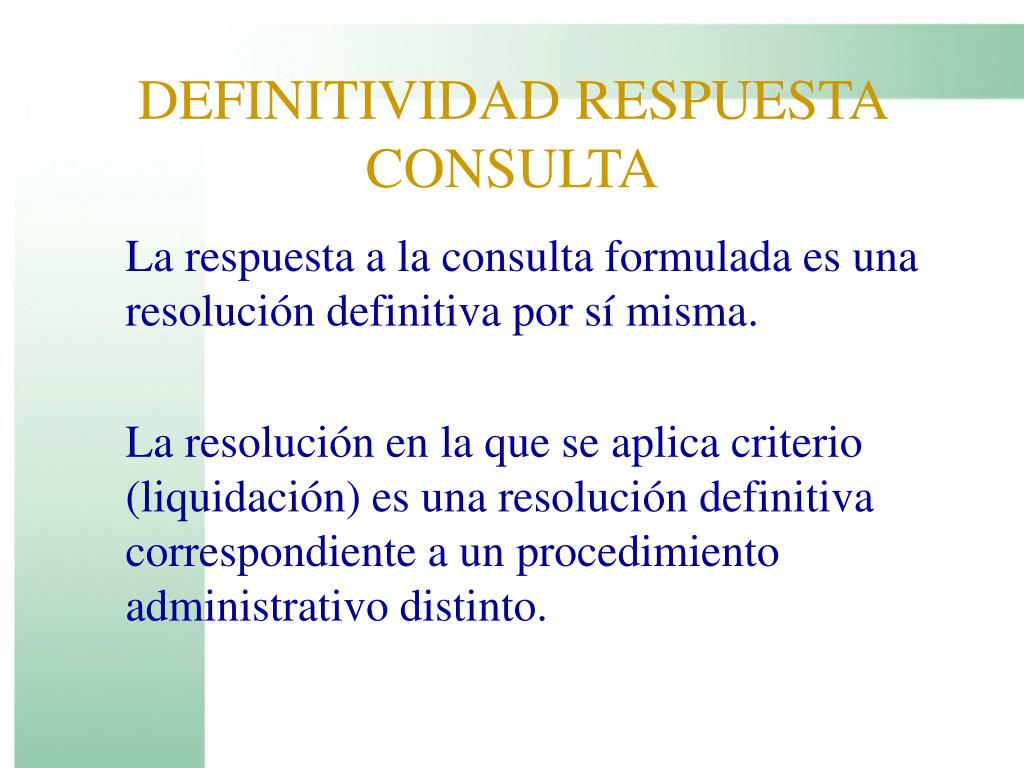 DEFINITIVIDAD RESPUESTA CONSULTA

La respuesta a la consulta formulada es una resolución definitiva por sí misma.

La resolución en la que se aplica criterio (liquidación) es una resolución definitiva correspondiente a un procedimiento administrativo distinto.